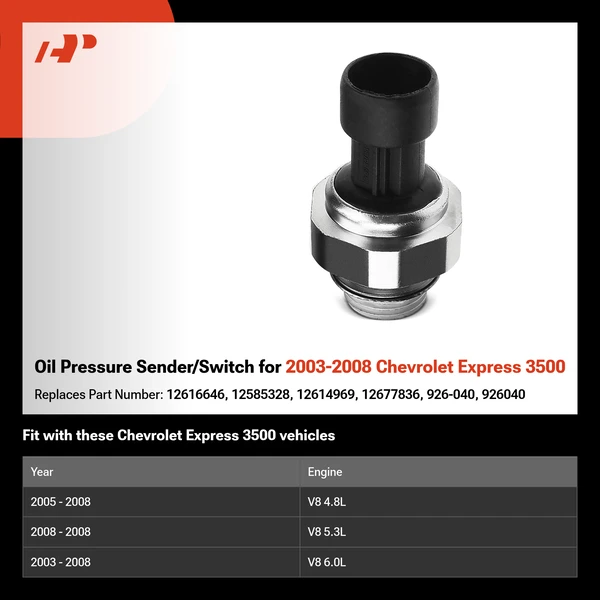 Oil Pressure Sender/Switch for 2003-2008 Chevrolet Express 3500

Replaces Part Number: 12616646, 12585328, 12614969, 12677836, 926-040, 926040

Fit with these Chevrolet Express 3500 vehicles

| Year | Engine |
|---|---|
| 2005 - 2008 | V8 4.8L |
| 2008 - 2008 | V8 5.3L |
| 2003 - 2008 | V8 6.0L |